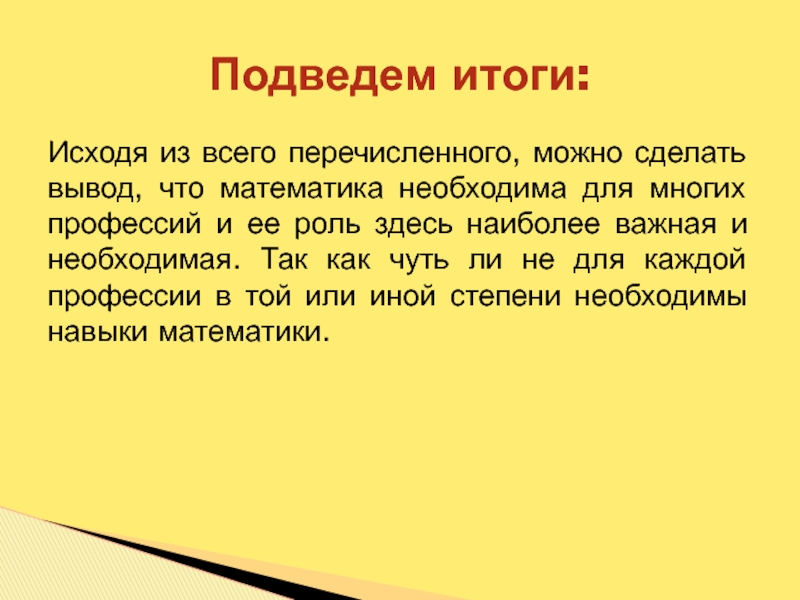 Подведем итоги:

Исходя из всего перечисленного, можно сделать вывод, что математика необходима для многих профессий и ее роль здесь наиболее важная и необходимая. Так как чуть ли не для каждой профессии в той или иной степени необходимы навыки математики.